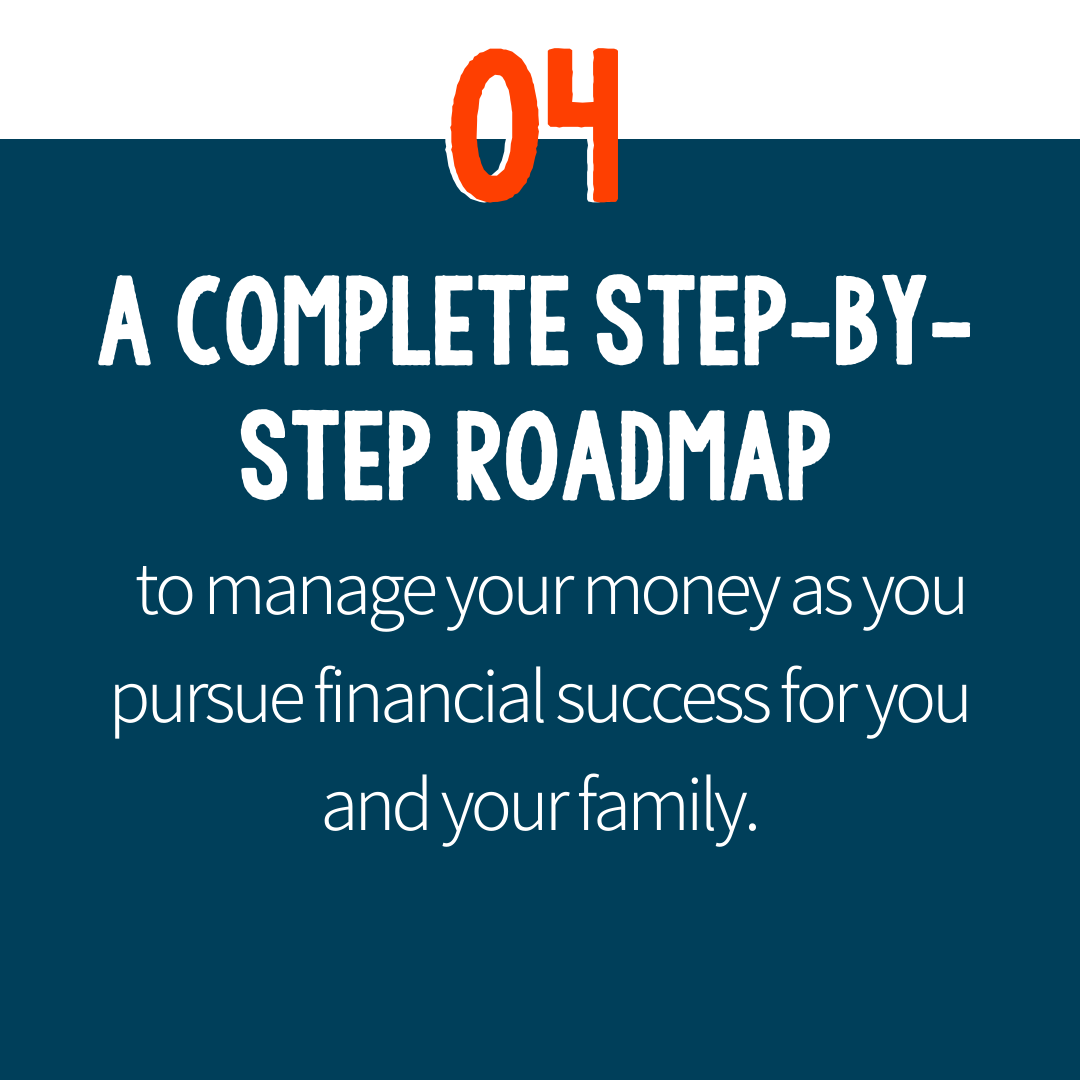 04

A COMPLETE STEP-BY-STEP ROADMAP

to manage your money as you pursue financial success for you and your family.